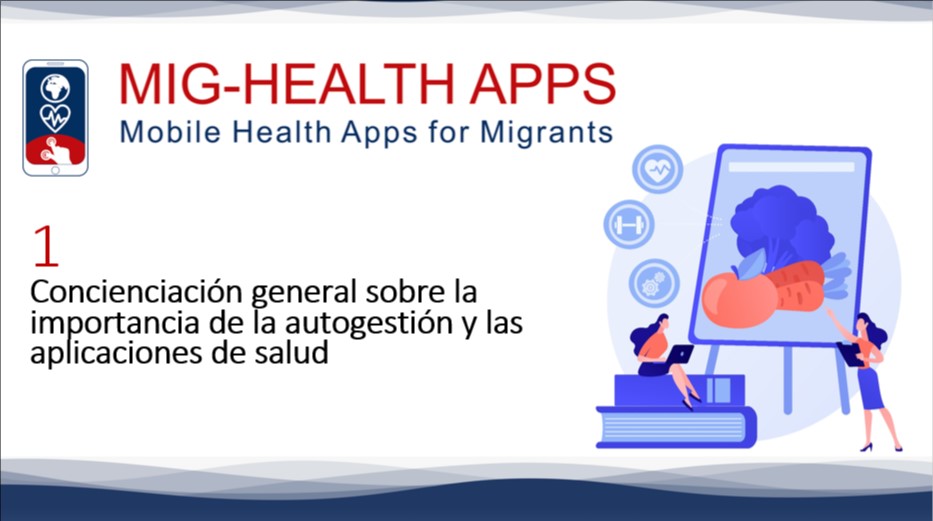 MIG-HEALTH APPS
Mobile Health Apps for Migrants

1
Concienciación general sobre la importancia de la autogestión y las aplicaciones de salud